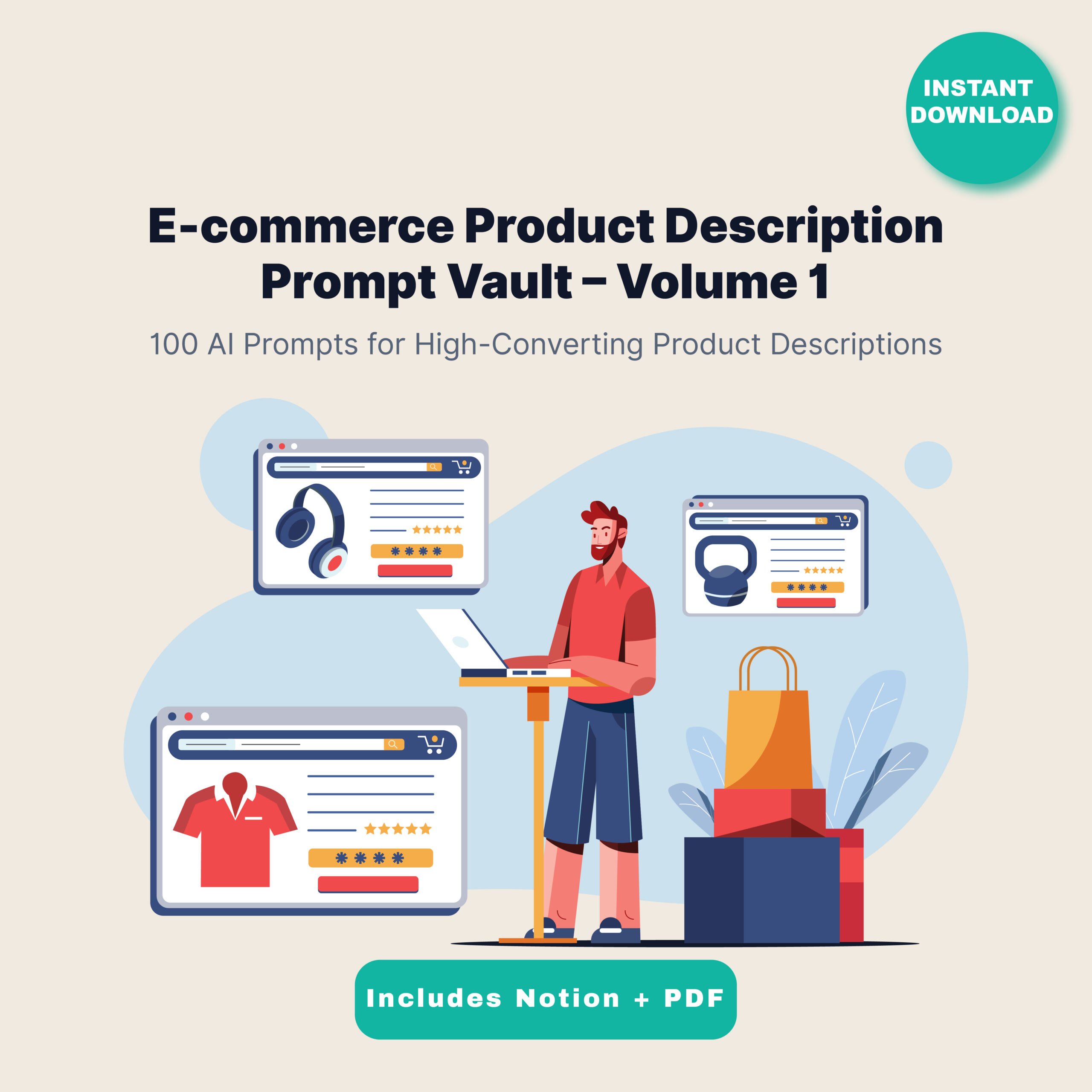 INSTANT DOWNLOAD

E-commerce Product Description Prompt Vault – Volume 1

100 AI Prompts for High-Converting Product Descriptions

Includes Notion + PDF